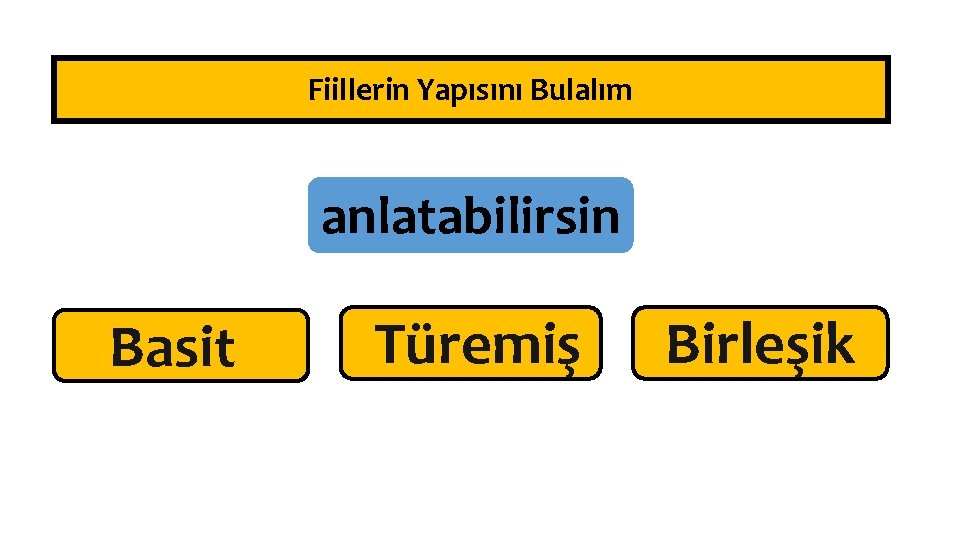 Fiillerin Yapısını Bulalım

anlatabilirsin

Basit

Türemiş

Birleşik